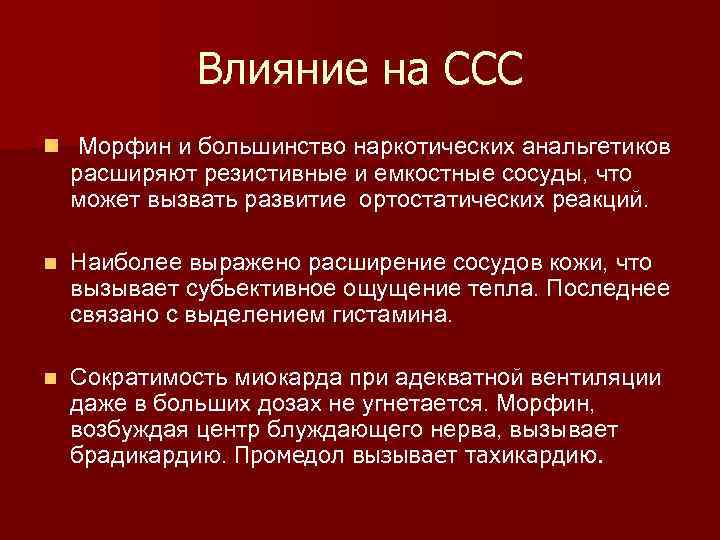 Влияние на ССС

Морфин и большинство наркотических анальгетиков расширяют резистивные и емкостные сосуды, что может вызвать развитие ортостатических реакций.

Наиболее выражено расширение сосудов кожи, что вызывает субьективное ощущение тепла. Последнее связано с выделением гистамина.

Сократимость миокарда при адекватной вентиляции даже в больших дозах не угнетается. Морфин, возбуждая центр блуждающего нерва, вызывает брадикардию. Промедол вызывает тахикардию.